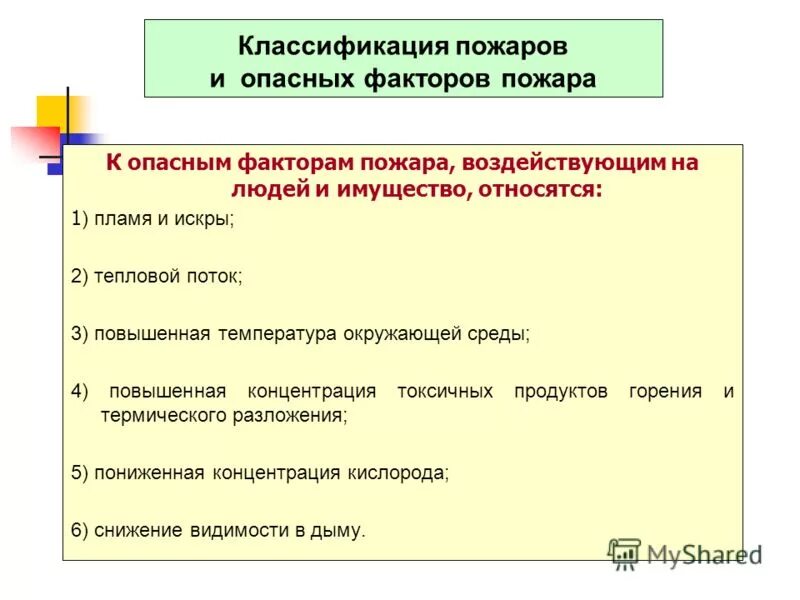 Классификация пожаров
и опасных факторов пожара

К опасным факторам пожара, воздействующим на людей и имущество, относятся:

1) пламя и искры;

2) тепловой поток;

3) повышенная температура окружающей среды;

4) повышенная концентрация токсичных продуктов горения и термического разложения;

5) пониженная концентрация кислорода;

6) снижение видимости в дыму.

MyShared